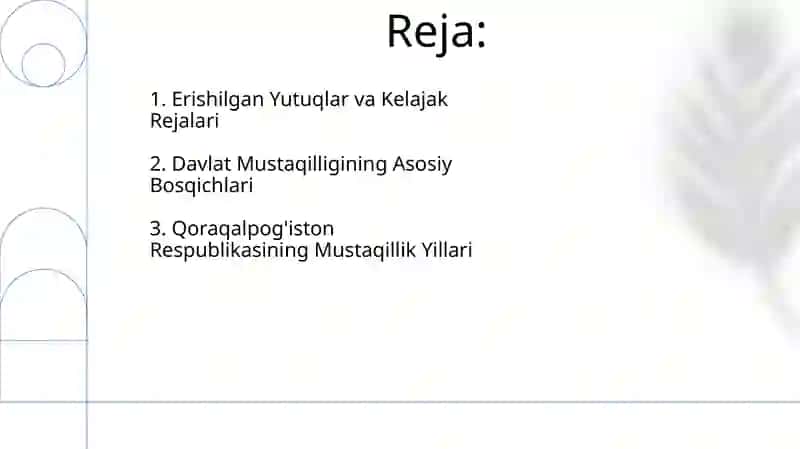 Reja:

1. Erishilgan Yutuqlar va Kelajak Rejalari

2. Davlat Mustaqilligining Asosiy Bosqichlari

3. Qoraqalpog'iston Respublikasining Mustaqillik Yillari